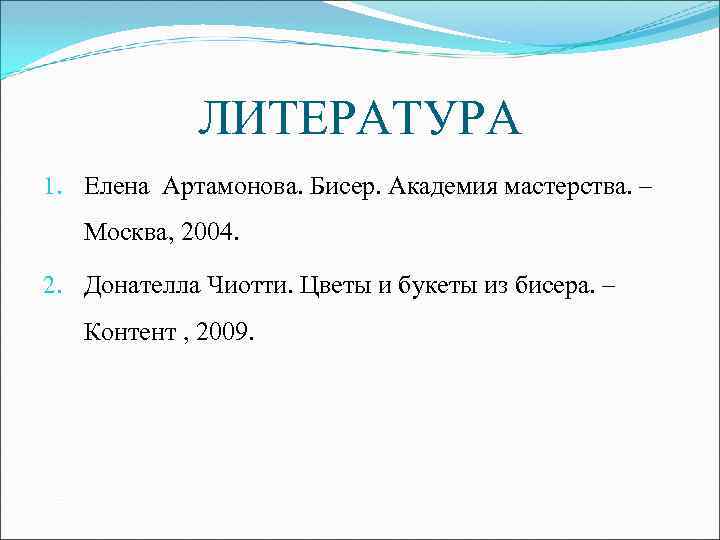 ЛИТЕРАТУРА

1. Елена Артамонова. Бисер. Академия мастерства. – Москва, 2004.

2. Донателла Чиотти. Цветы и букеты из бисера. – Контент , 2009.